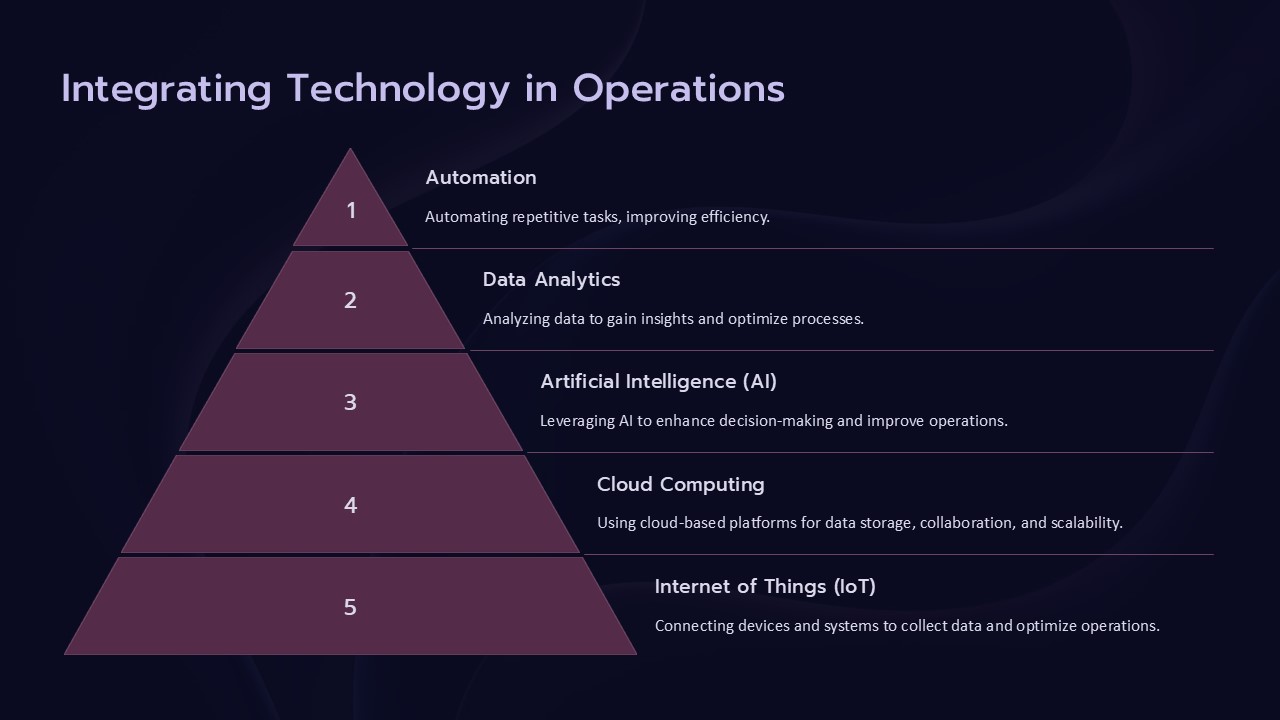 Integrating Technology in Operations

1

Automation

Automating repetitive tasks, improving efficiency.

2

Data Analytics

Analyzing data to gain insights and optimize processes.

3

Artificial Intelligence (AI)

Leveraging AI to enhance decision-making and improve operations.

4

Cloud Computing

Using cloud-based platforms for data storage, collaboration, and scalability.

5

Internet of Things (IoT)

Connecting devices and systems to collect data and optimize operations.